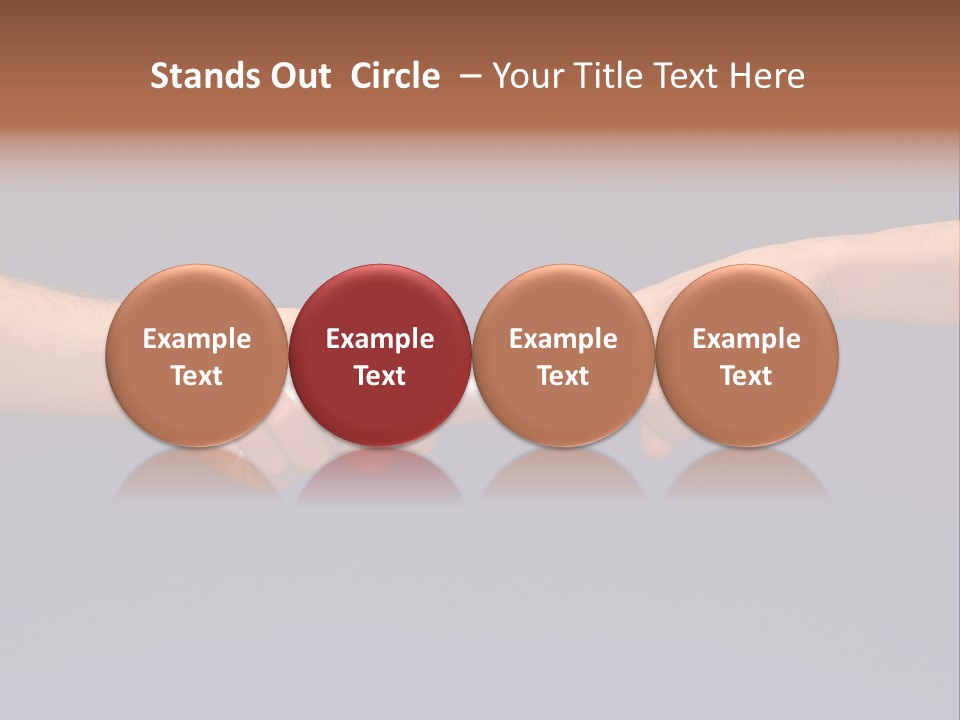 Stands Out  Circle  – Your Title Text Here

Example Text

Example Text

Example Text

Example Text